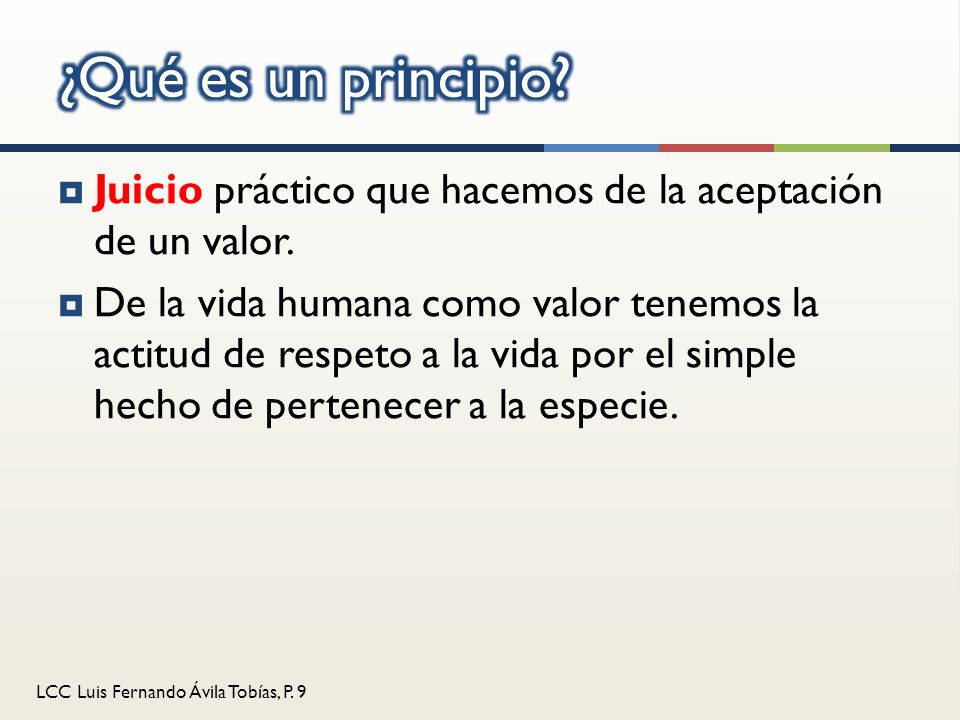 ¿Qué es un principio?

Juicio práctico que hacemos de la aceptación de un valor.

De la vida humana como valor tenemos la actitud de respeto a la vida por el simple hecho de pertenecer a la especie.

LCC Luis Fernando Ávila Tobías, P. 9